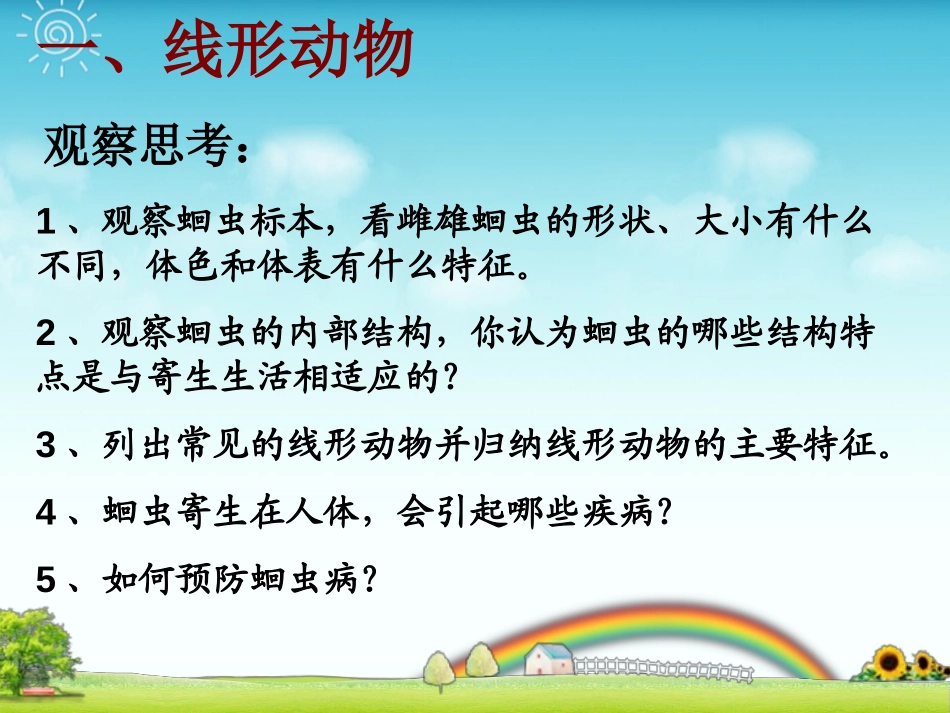 一、线形动物

观察思考：

1、观察蛔虫标本，看雌雄蛔虫的形状、大小有什么不同，体色和体表有什么特征。

2、观察蛔虫的内部结构，你认为蛔虫的哪些结构特点是与寄生生活相适应的？

3、列出常见的线形动物并归纳线形动物的主要特征。

4、蛔虫寄生在人体，会引起哪些疾病？

5、如何预防蛔虫病？